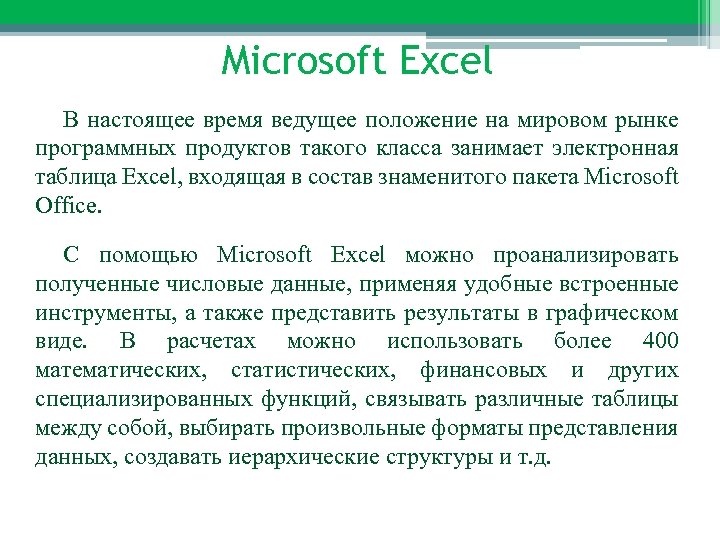 Microsoft Excel

В настоящее время ведущее положение на мировом рынке программных продуктов такого класса занимает электронная таблица Excel, входящая в состав знаменитого пакета Microsoft Office.

С помощью Microsoft Excel можно проанализировать полученные числовые данные, применяя удобные встроенные инструменты, а также представить результаты в графическом виде. В расчетах можно использовать более 400 математических, статистических, финансовых и других специализированных функций, связывать различные таблицы между собой, выбирать произвольные форматы представления данных, создавать иерархические структуры и т.д.